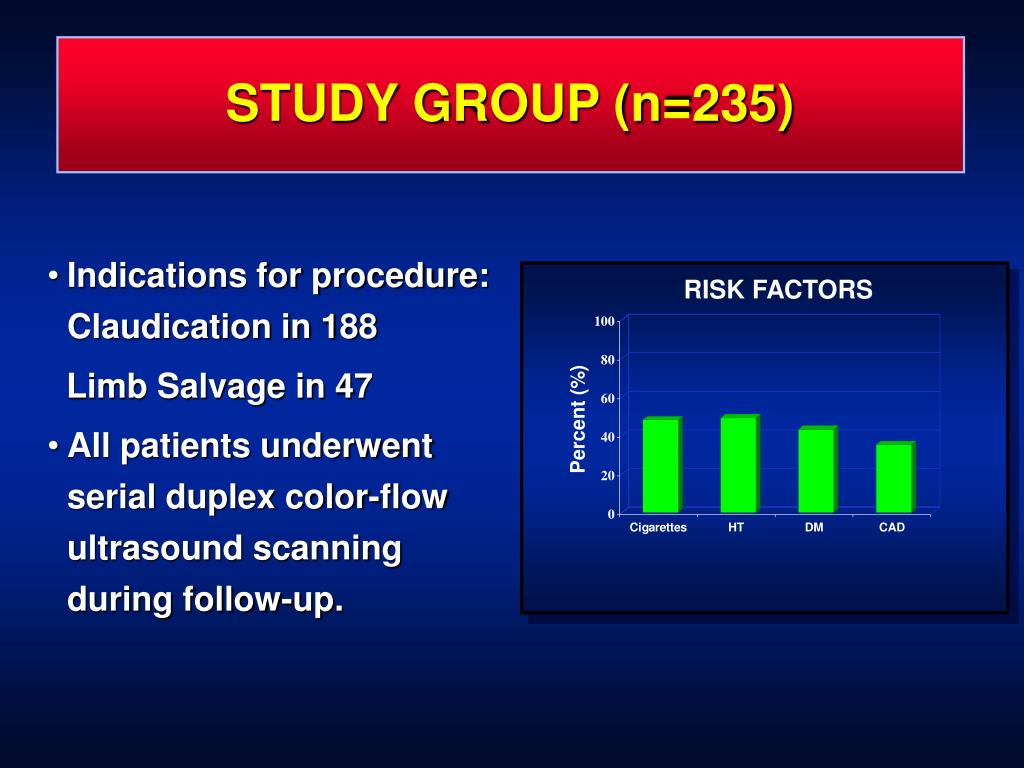 STUDY GROUP (n=235)

• Indications for procedure:
Claudication in 188

Limb Salvage in 47

• All patients underwent serial duplex color-flow ultrasound scanning during follow-up.

RISK FACTORS

Percent (%)

100
80
60
40
20
0

Cigarettes
HT
DM
CAD